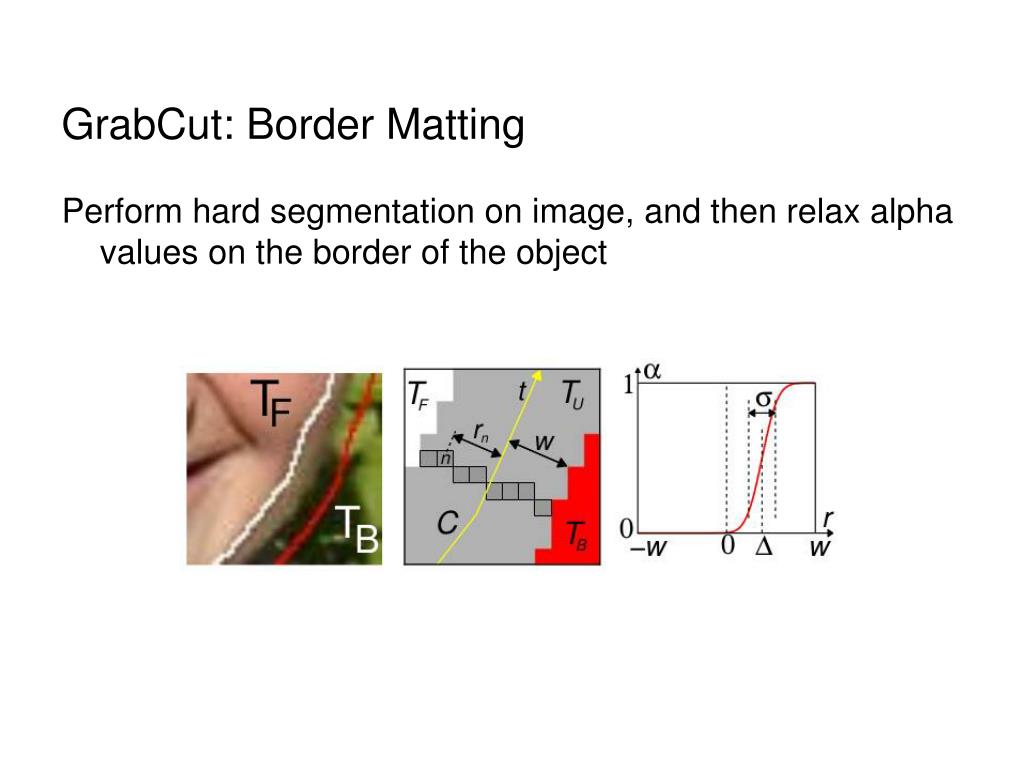 GrabCut: Border Matting

Perform hard segmentation on image, and then relax alpha values on the border of the object

$T_F$

$T_B$

$T_F$ $t$ $T_U$

$r_n$ $w$

$n$

$C$ $T_B$

$\alpha$

1

$\sigma$

0

$r$

$-w$ 0 $\Delta$ $w$